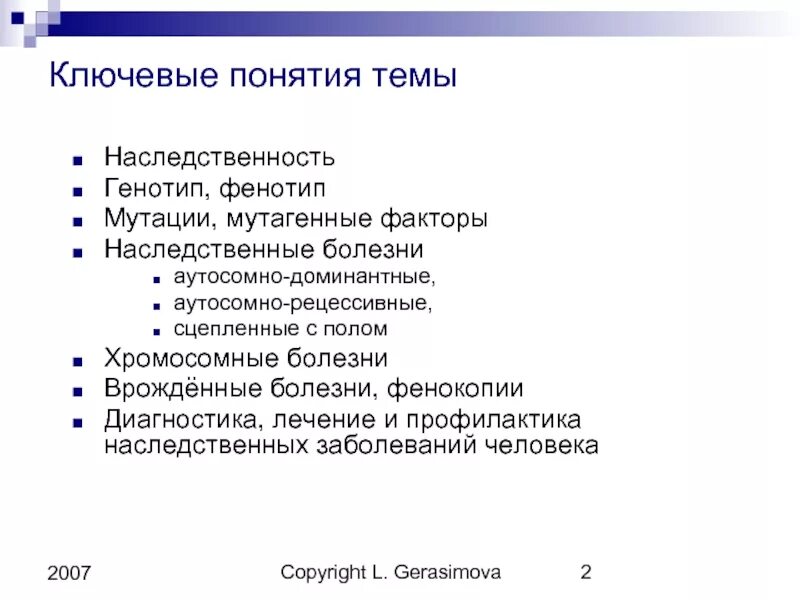 Ключевые понятия темы

- Наследственность
- Генотип, фенотип
- Мутации, мутагенные факторы
- Наследственные болезни
  - аутосомно-доминантные,
  - аутосомно-рецессивные,
  - сцепленные с полом
- Хромосомные болезни
- Врождённые болезни, фенокопии
- Диагностика, лечение и профилактика наследственных заболеваний человека

2007

Copyright L. Gerasimova

2